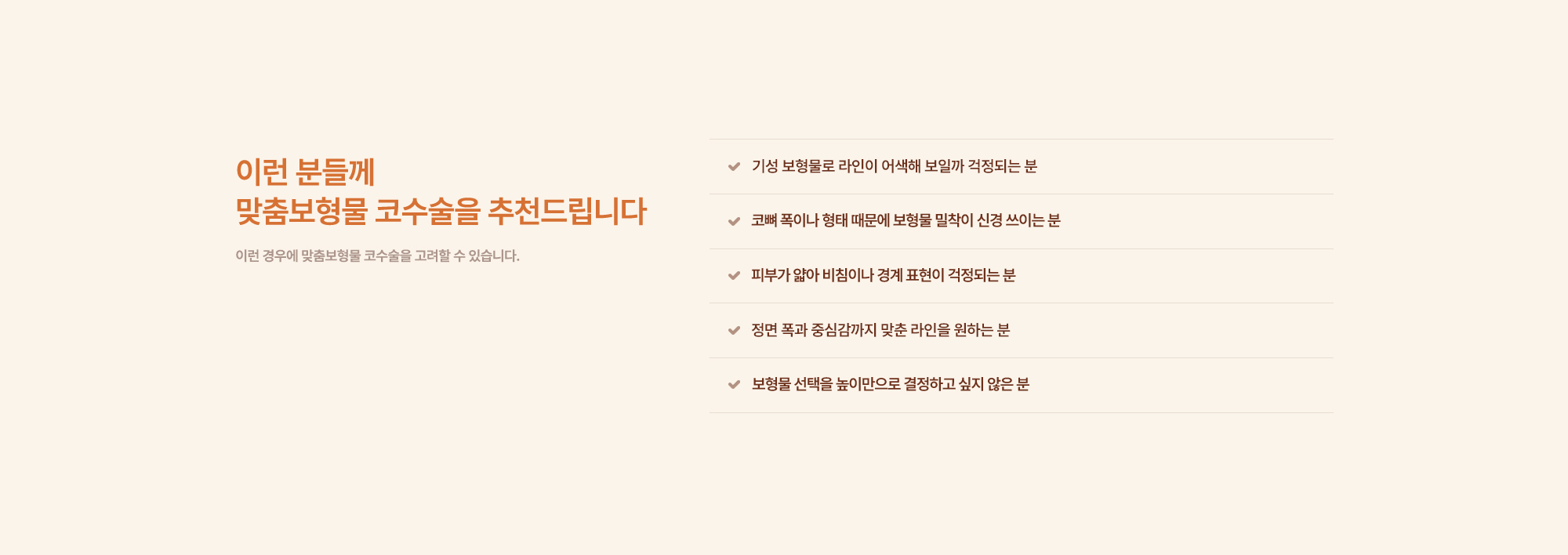 이런 분들께
맞춤보형물 코수술을 추천드립니다

이런 경우에 맞춤보형물 코수술을 고려할 수 있습니다.

기성 보형물로 라인이 어색해 보일까 걱정되는 분

코뼈 폭이나 형태 때문에 보형물 밀착이 신경 쓰이는 분

피부가 얇아 비침이나 경계 표현이 걱정되는 분

정면 폭과 중심감까지 맞춘 라인을 원하는 분

보형물 선택을 높이만으로 결정하고 싶지 않은 분